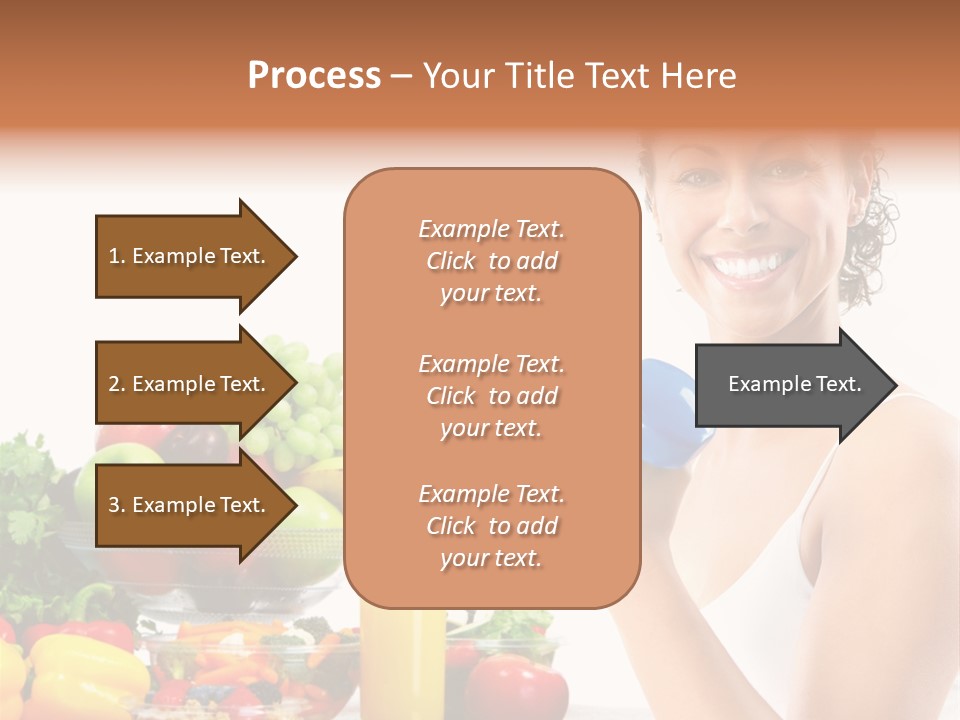 Process – Your Title Text Here

1. Example Text.

2. Example Text.

3. Example Text.

Example Text. Click to add your text.

Example Text. Click to add your text.

Example Text. Click to add your text.

Example Text.